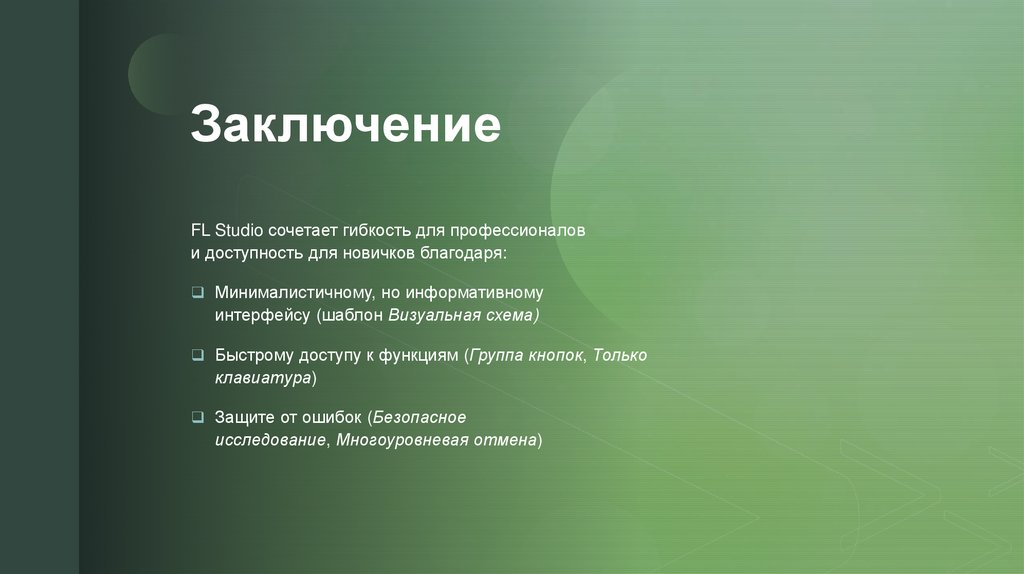 Заключение

FL Studio сочетает гибкость для профессионалов и доступность для новичков благодаря:

❑ Минималистичному, но информативному интерфейсу (шаблон Визуальная схема)

❑ Быстрому доступу к функциям (Группа кнопок, Только клавиатура)

❑ Защите от ошибок (Безопасное исследование, Многоуровневая отмена)